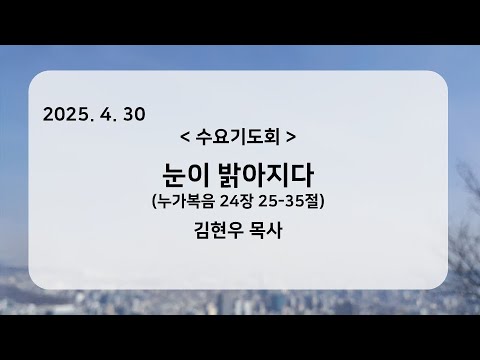 2025. 4. 30

< 수요기도회 >

눈이 밝아지다
(누가복음 24장 25-35절)

김현우 목사